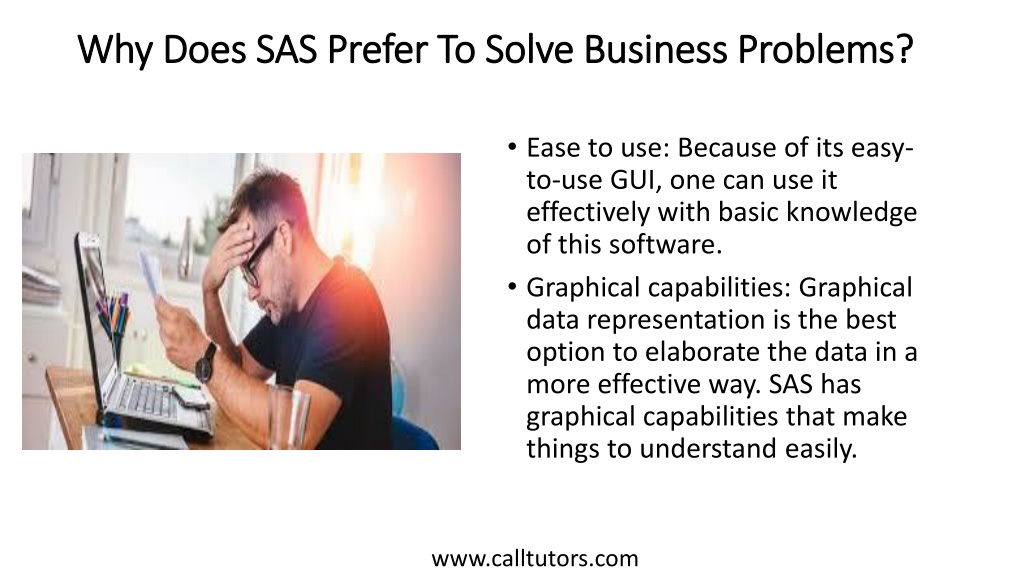 Why Does SAS Prefer To Solve Business Problems?

• Ease to use: Because of its easy-to-use GUI, one can use it effectively with basic knowledge of this software.

• Graphical capabilities: Graphical data representation is the best option to elaborate the data in a more effective way. SAS has graphical capabilities that make things to understand easily.

www.calltutors.com